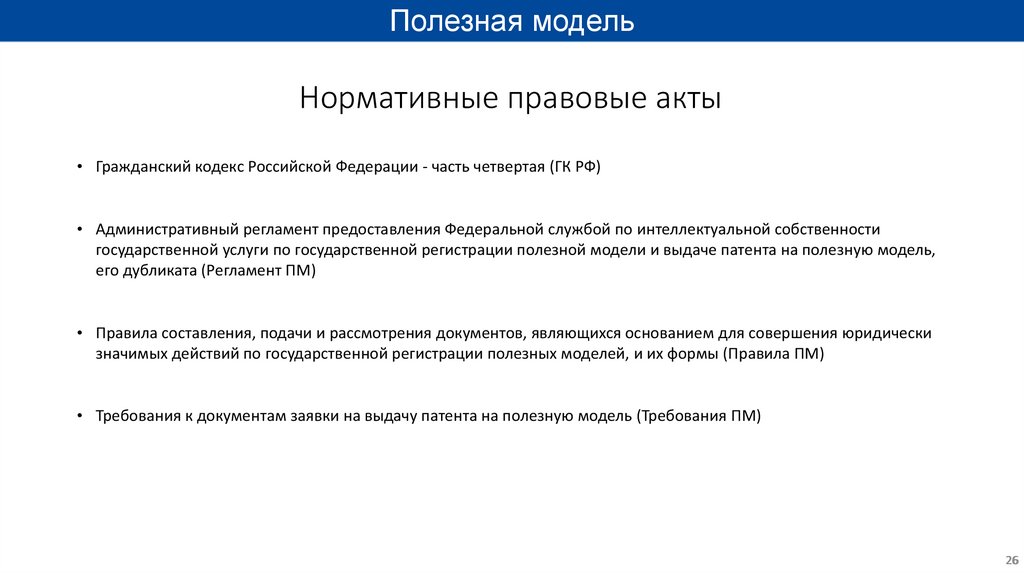 Полезная модель

Нормативные правовые акты

• Гражданский кодекс Российской Федерации - часть четвертая (ГК РФ)

• Административный регламент предоставления Федеральной службой по интеллектуальной собственности государственной услуги по государственной регистрации полезной модели и выдаче патента на полезную модель, его дубликата (Регламент ПМ)

• Правила составления, подачи и рассмотрения документов, являющихся основанием для совершения юридически значимых действий по государственной регистрации полезных моделей, и их формы (Правила ПМ)

• Требования к документам заявки на выдачу патента на полезную модель (Требования ПМ)

26